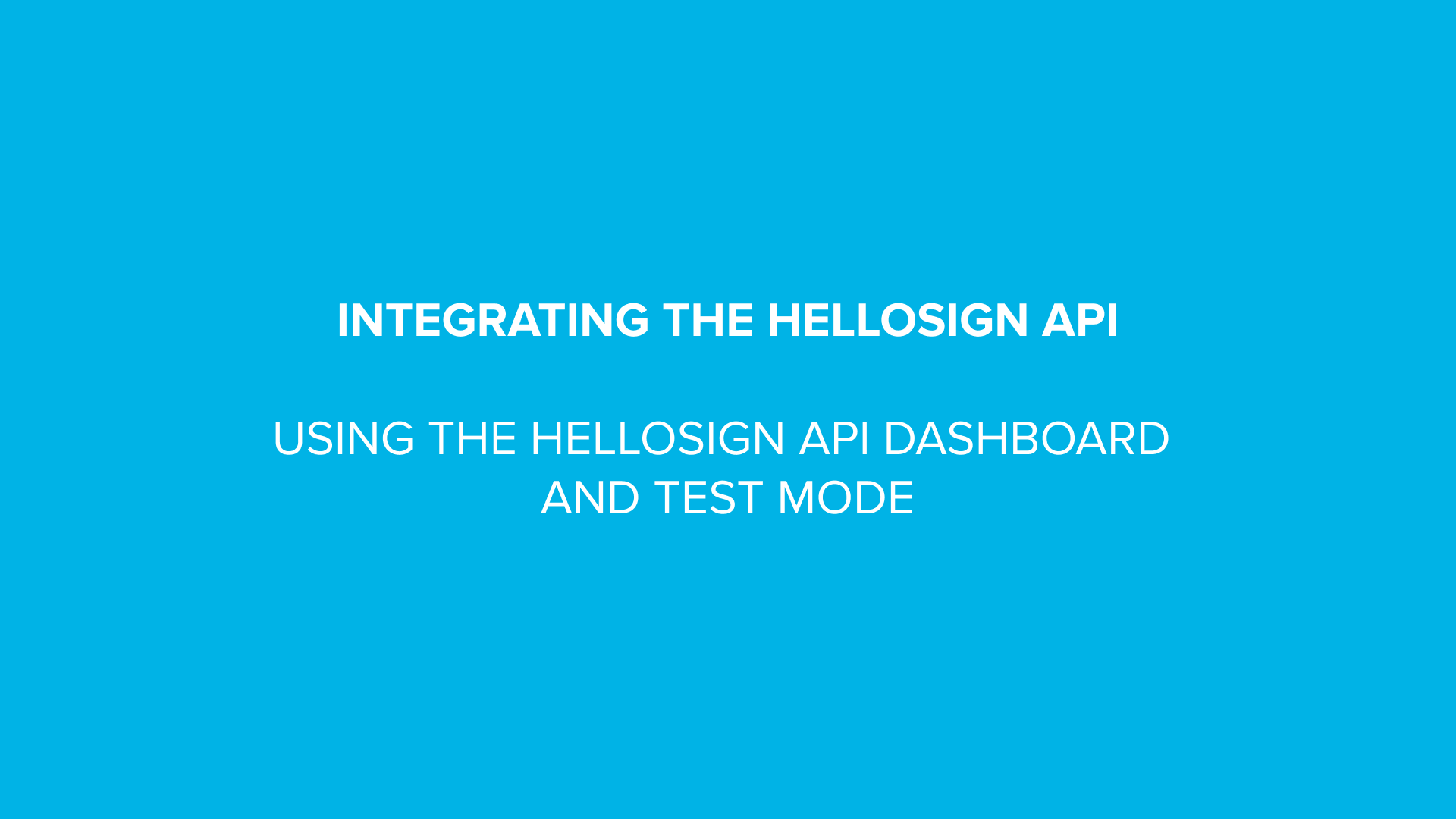 INTEGRATING THE HELLOSIGN API

USING THE HELLOSIGN API DASHBOARD AND TEST MODE